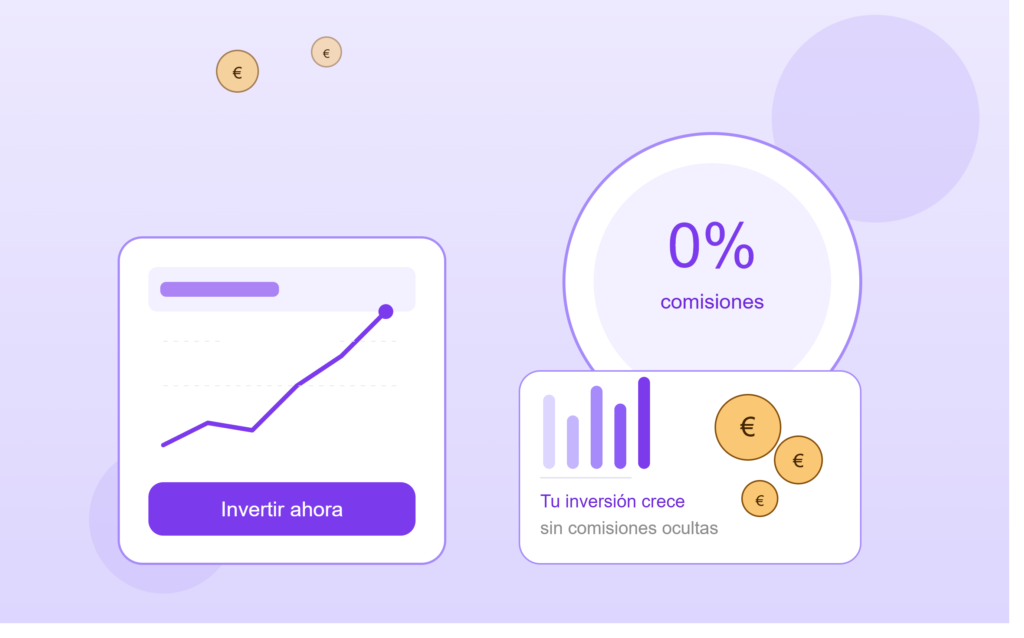 €

€

Invertir ahora

0%
comisiones

€

€

€

Tu inversión crece
sin comisiones ocultas